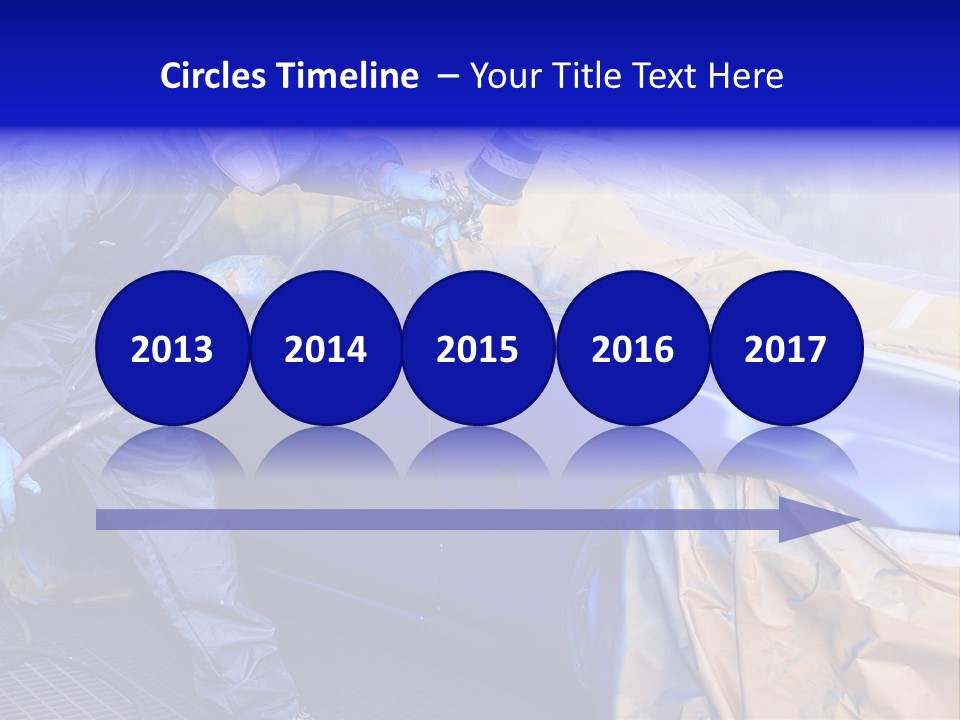 Circles Timeline – Your Title Text Here

2013
2014
2015
2016
2017